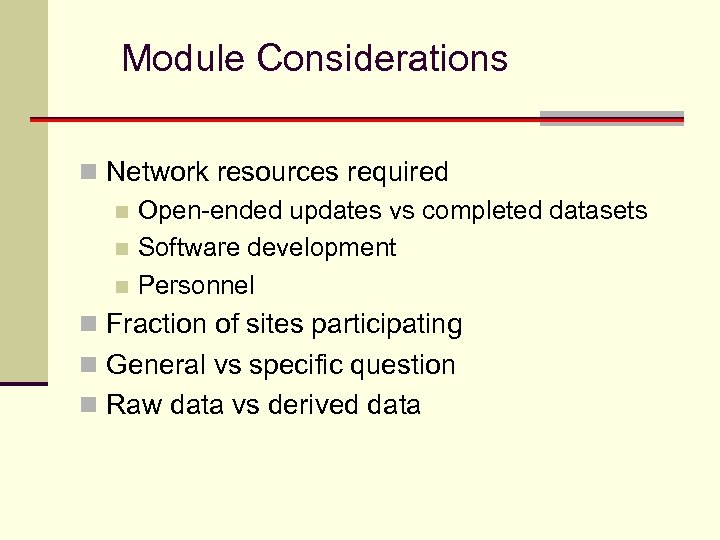 Module Considerations

Network resources required

Open-ended updates vs completed datasets

Software development

Personnel

Fraction of sites participating

General vs specific question

Raw data vs derived data